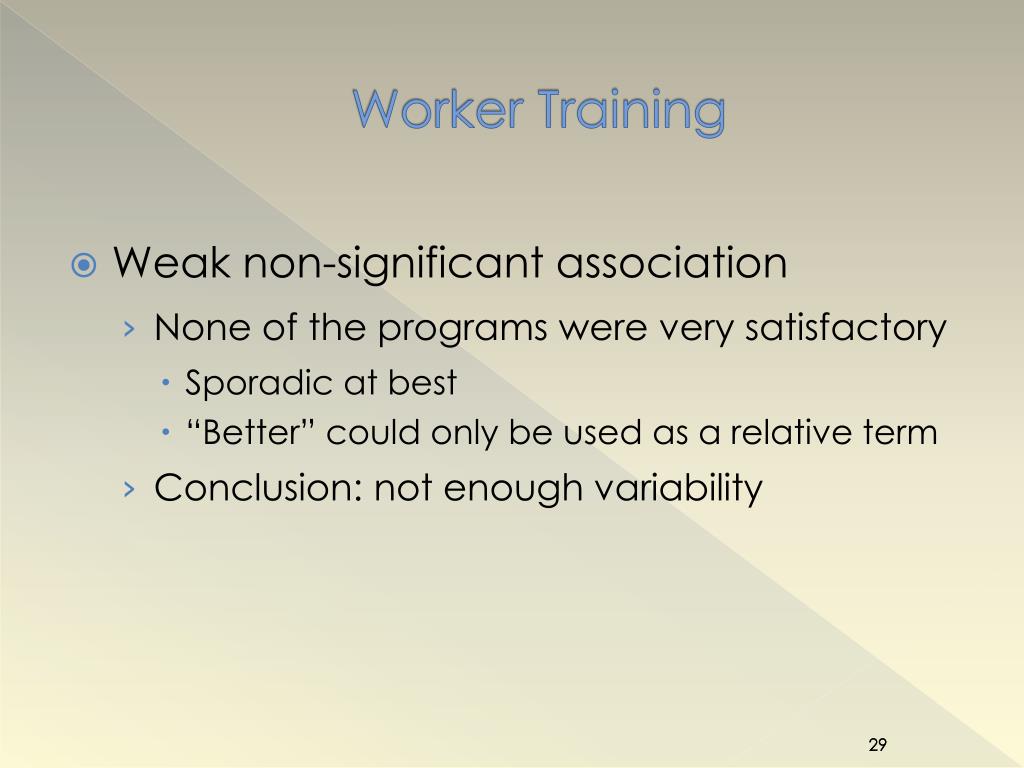 Worker Training

Weak non-significant association

None of the programs were very satisfactory

Sporadic at best

“Better” could only be used as a relative term

Conclusion: not enough variability

29